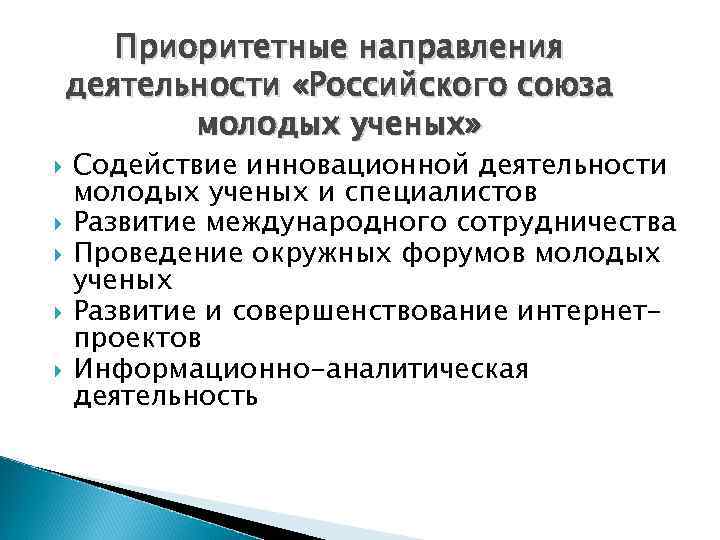 Приоритетные направления деятельности «Российского союза молодых ученых»

Содействие инновационной деятельности молодых ученых и специалистов

Развитие международного сотрудничества

Проведение окружных форумов молодых ученых

Развитие и совершенствование интернет-проектов

Информационно-аналитическая деятельность